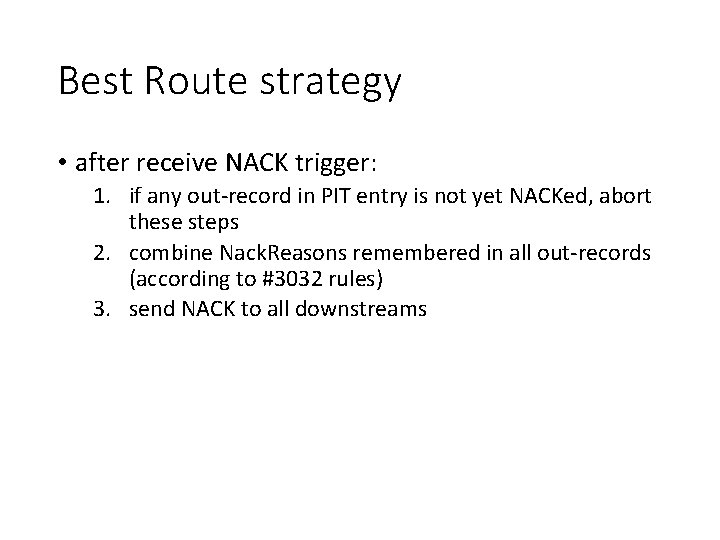 Best Route strategy

• after receive NACK trigger:
1. if any out-record in PIT entry is not yet NACKed, abort these steps
2. combine NackReasons remembered in all out-records (according to #3032 rules)
3. send NACK to all downstreams